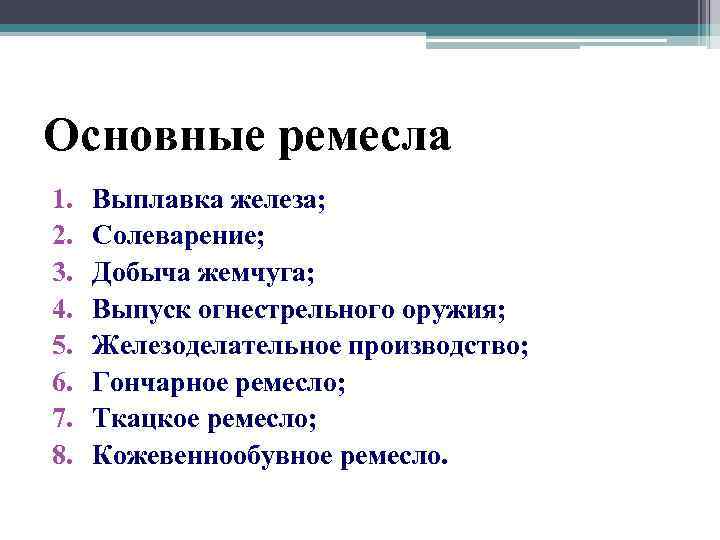 Основные ремесла

1. Выплавка железа;
2. Солеварение;
3. Добыча жемчуга;
4. Выпуск огнестрельного оружия;
5. Железоделательное производство;
6. Гончарное ремесло;
7. Ткацкое ремесло;
8. Кожевеннообувное ремесло.